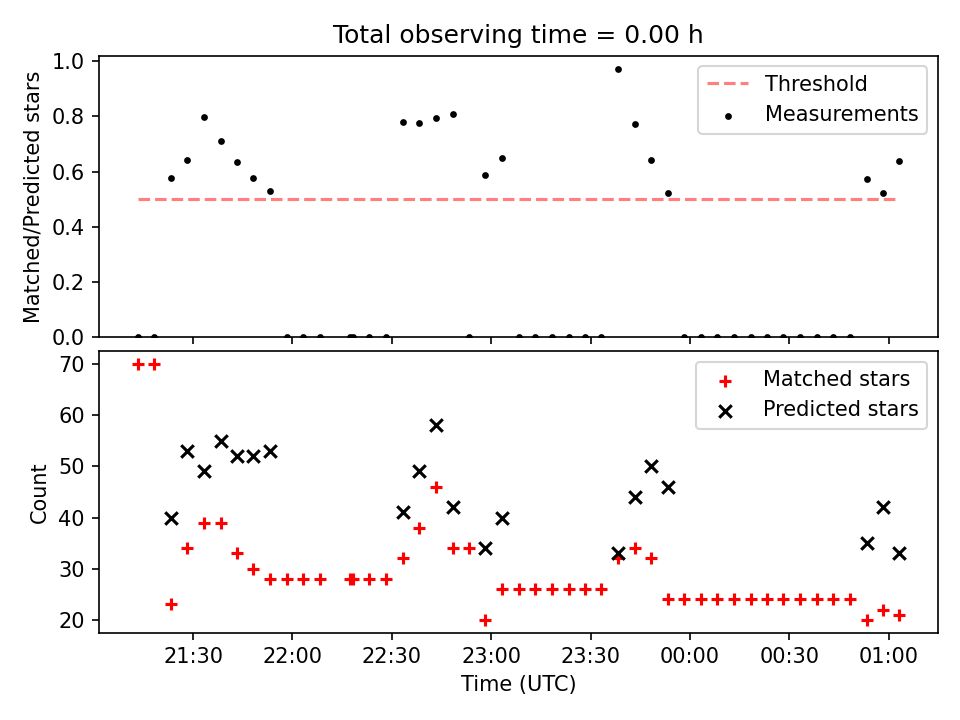 Total observing time = 0.00 h

Matched/Predicted stars

1.0
0.8
0.6
0.4
0.2
0.0

Threshold
Measurements

Count

70
60
50
40
30
20

Matched stars
Predicted stars

21:30
22:00
22:30
23:00
23:30
00:00
00:30
01:00

Time (UTC)